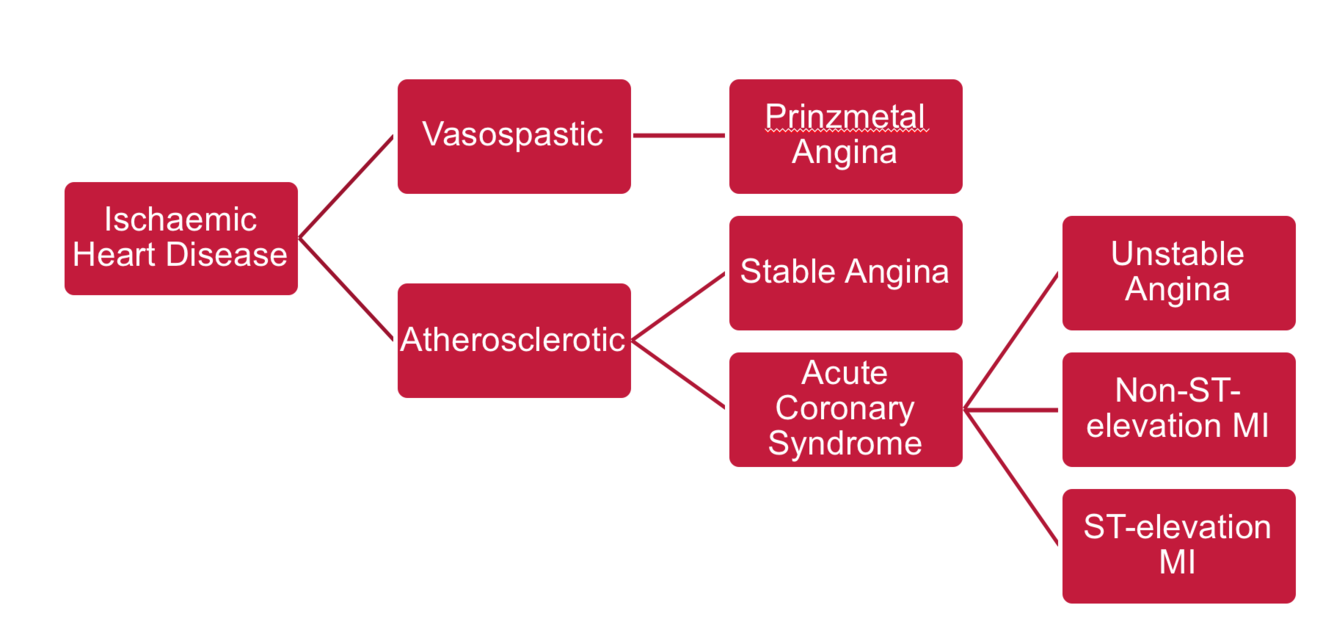 Ischaemic Heart Disease

Vasospastic

Prinzmetal Angina

Atherosclerotic

Stable Angina

Acute Coronary Syndrome

Unstable Angina

Non-ST-elevation MI

ST-elevation MI